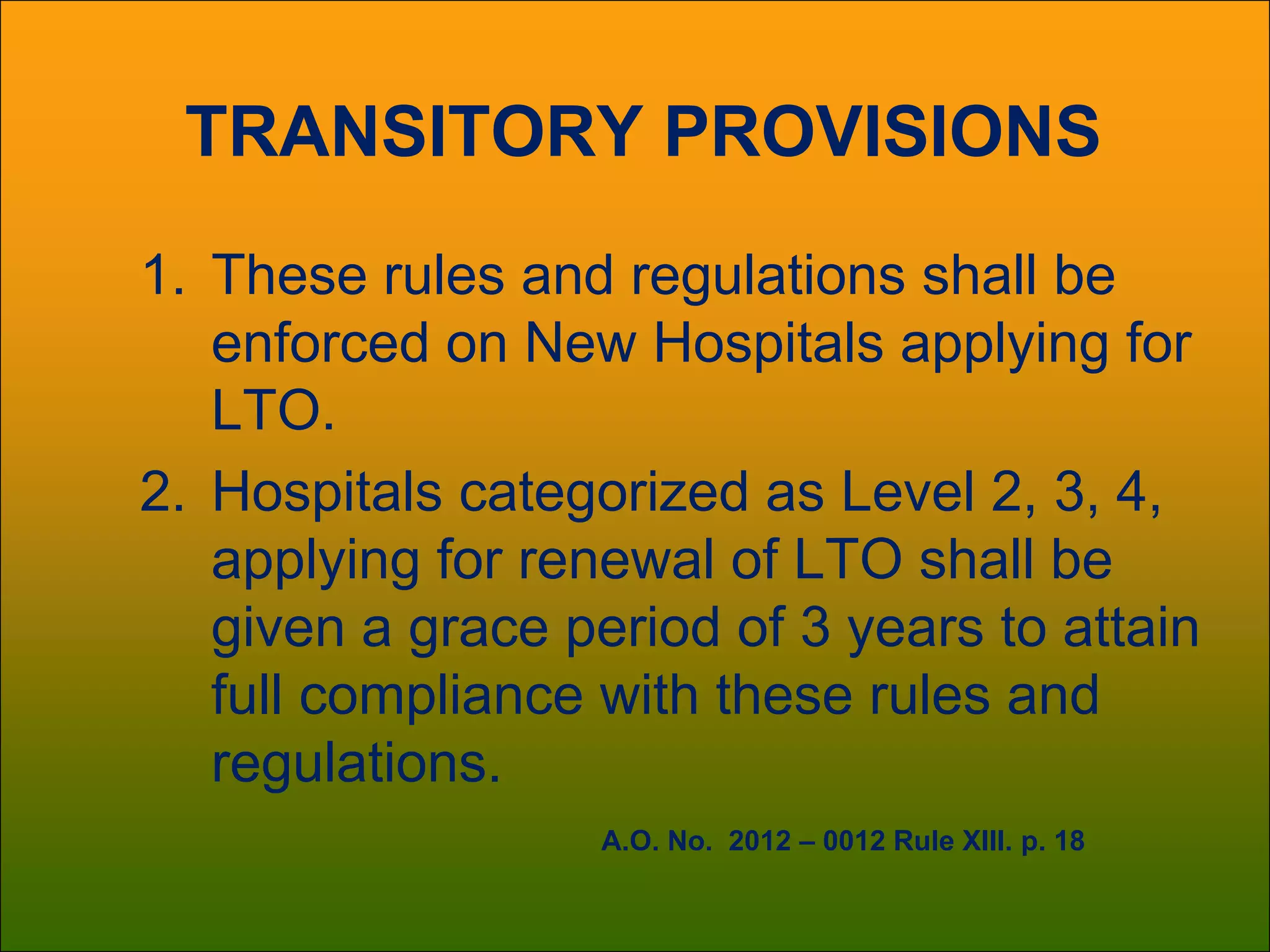 TRANSITORY PROVISIONS

1. These rules and regulations shall be enforced on New Hospitals applying for LTO.

2. Hospitals categorized as Level 2, 3, 4, applying for renewal of LTO shall be given a grace period of 3 years to attain full compliance with these rules and regulations.

A.O. No. 2012 – 0012 Rule XIII. p. 18